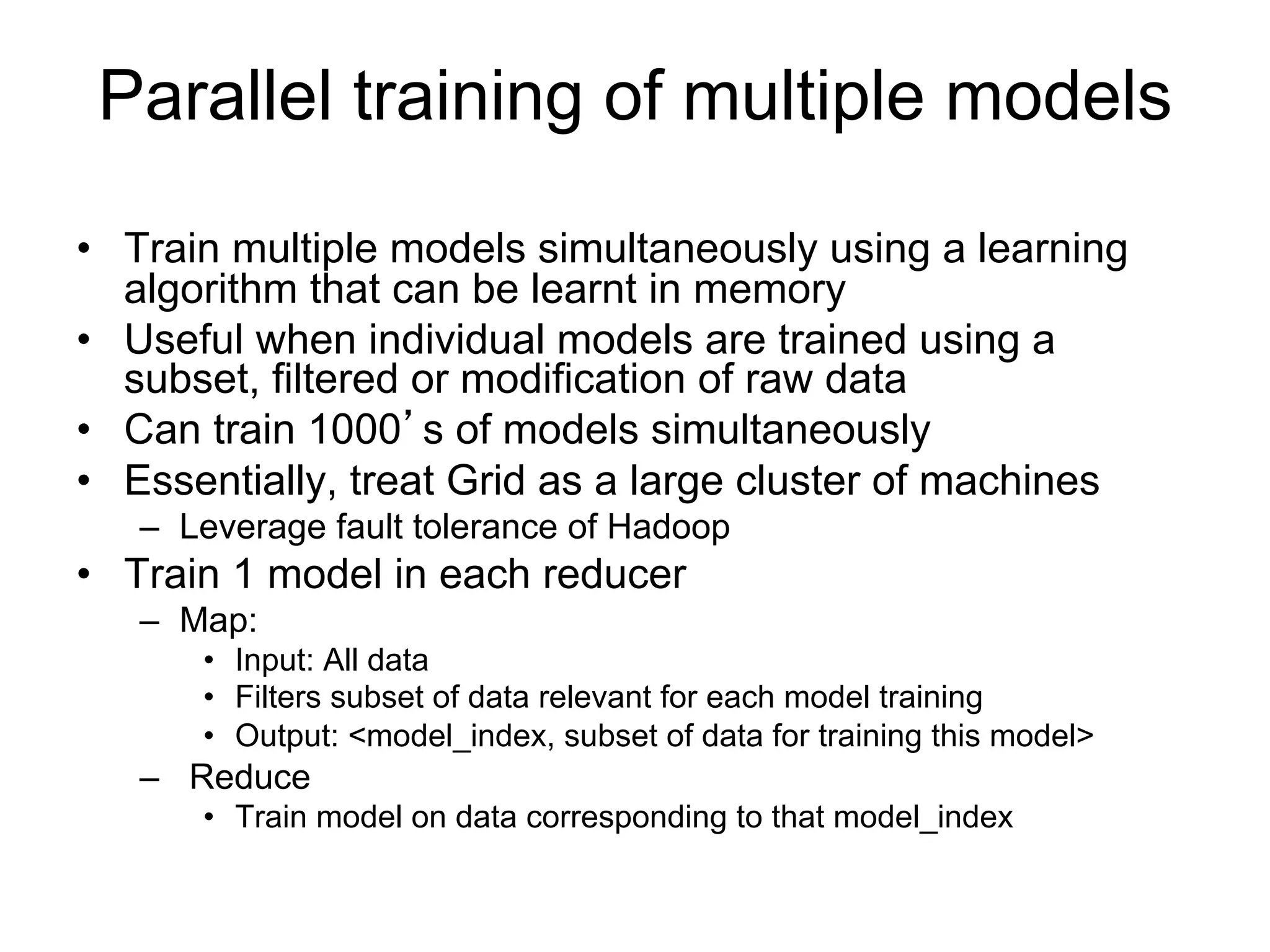 Parallel training of multiple models

• Train multiple models simultaneously using a learning algorithm that can be learnt in memory
• Useful when individual models are trained using a subset, filtered or modification of raw data
• Can train 1000’s of models simultaneously
• Essentially, treat Grid as a large cluster of machines
  – Leverage fault tolerance of Hadoop
• Train 1 model in each reducer
  – Map:
    • Input: All data
    • Filters subset of data relevant for each model training
    • Output: <model_index, subset of data for training this model>
  – Reduce
    • Train model on data corresponding to that model_index